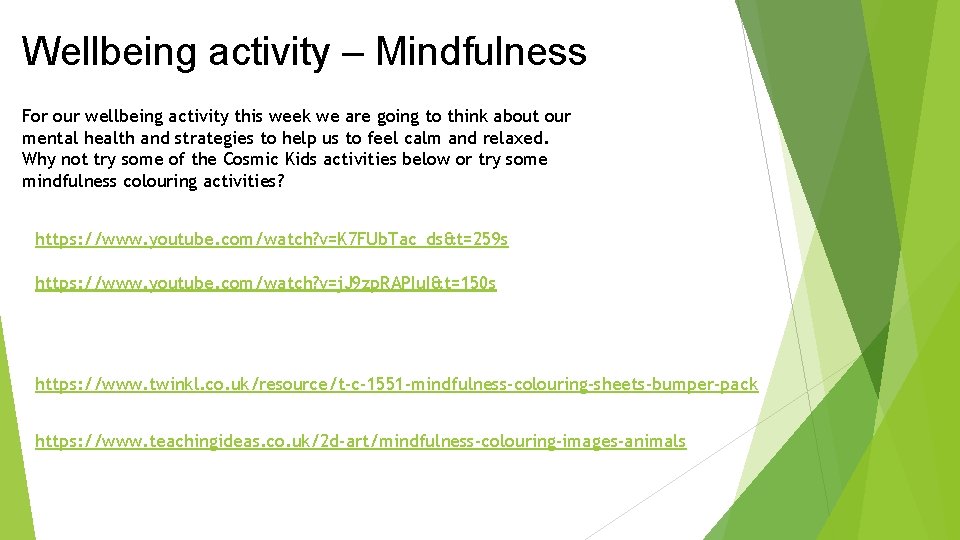 Wellbeing activity – Mindfulness

For our wellbeing activity this week we are going to think about our mental health and strategies to help us to feel calm and relaxed. Why not try some of the Cosmic Kids activities below or try some mindfulness colouring activities?

https://www.youtube.com/watch?v=K7FUbTac_ds&t=259s

https://www.youtube.com/watch?v=jJ9zpRAPIuI&t=150s

https://www.twinkl.co.uk/resource/t-c-1551-mindfulness-colouring-sheets-bumper-pack

https://www.teachingideas.co.uk/2d-art/mindfulness-colouring-images-animals